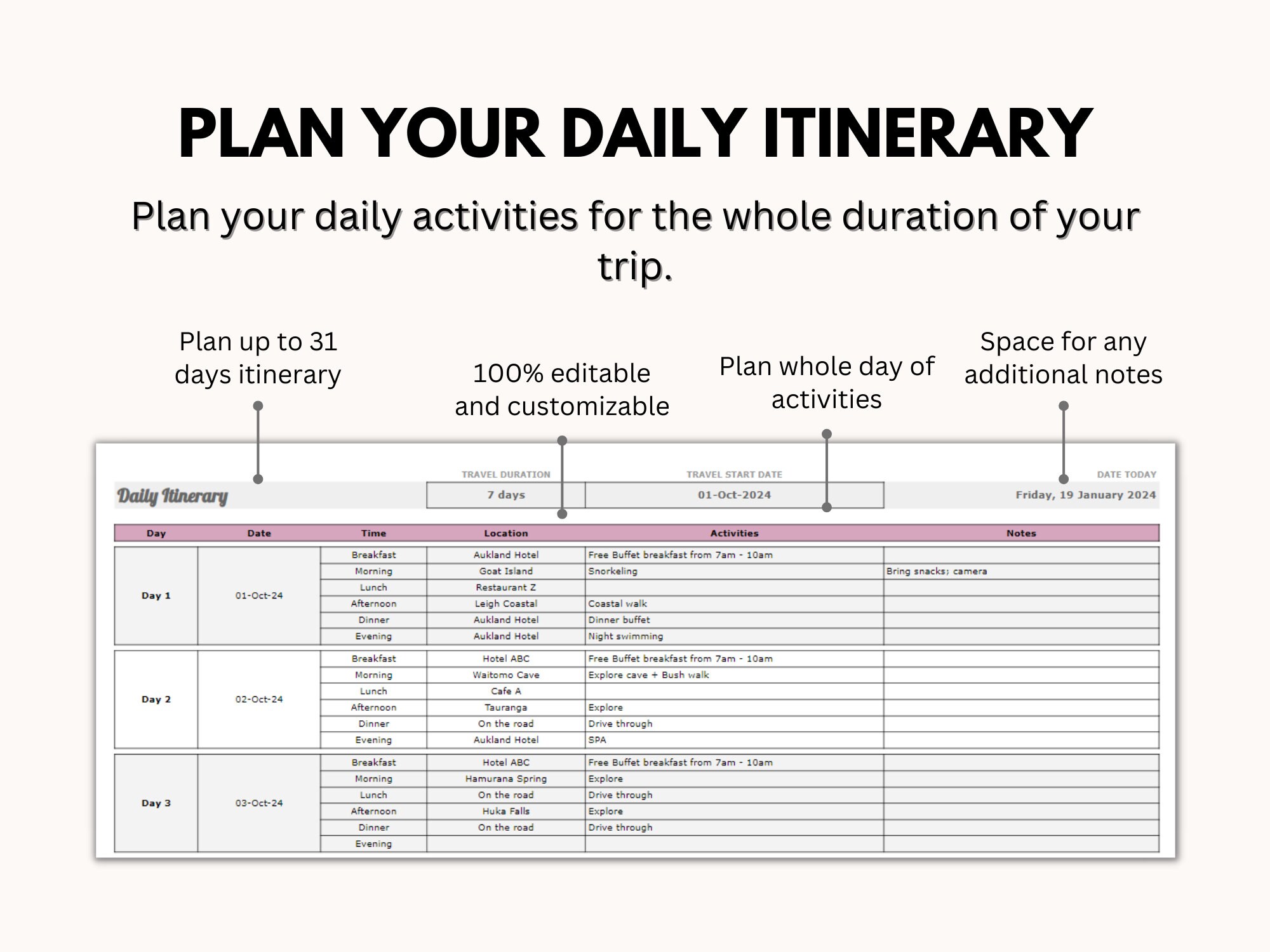 PLAN YOUR DAILY ITINERARY

Plan your daily activities for the whole duration of your trip.

Plan up to 31 days itinerary

100% editable and customizable

Plan whole day of activities

Space for any additional notes

Daily Itinerary

TRAVEL DURATION
7 days

TRAVEL START DATE
01-Oct-2024

DATE TODAY
Friday, 19 January 2024

| Day | Date | Time | Location | Activities | Notes |
|---|---|---|---|---|---|
| Day 1 | 01-Oct-24 | Breakfast | Aukland Hotel | Free Buffet breakfast from 7am - 10am | |
| | | Morning | Goat Island | Snorkeling | Bring snacks; camera |
| | | Lunch | Restaurant Z | | |
| | | Afternoon | Leigh Coastal | Coastal walk | |
| | | Dinner | Aukland Hotel | Dinner buffet | |
| | | Evening | Aukland Hotel | Night swimming | |
| Day 2 | 02-Oct-24 | Breakfast | Hotel ABC | Free Buffet breakfast from 7am - 10am | |
| | | Morning | Waitomo Cave | Explore cave + Bush walk | |
| | | Lunch | Cafe A | | |
| | | Afternoon | Tauranga | Explore | |
| | | Dinner | On the road | Drive through | |
| | | Evening | Aukland Hotel | SPA | |
| Day 3 | 03-Oct-24 | Breakfast | Hotel ABC | Free Buffet breakfast from 7am - 10am | |
| | | Morning | Hamurana Spring | Explore | |
| | | Lunch | On the road | Drive through | |
| | | Afternoon | Huka Falls | Explore | |
| | | Dinner | On the road | Drive through | |
| | | Evening | | | |